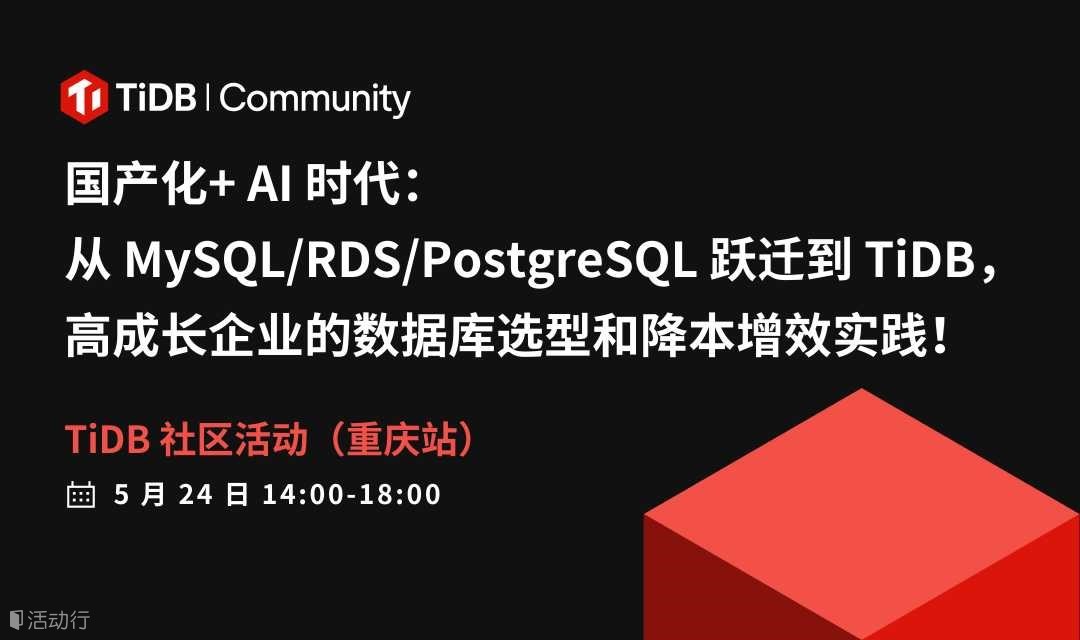 TiDB | Community

国产化+ AI 时代：
从 MySQL/RDS/PostgreSQL 跃迁到 TiDB，
高成长企业的数据库选型和降本增效实践！

TiDB 社区活动（重庆站）

5 月 24 日 14:00-18:00

活动行